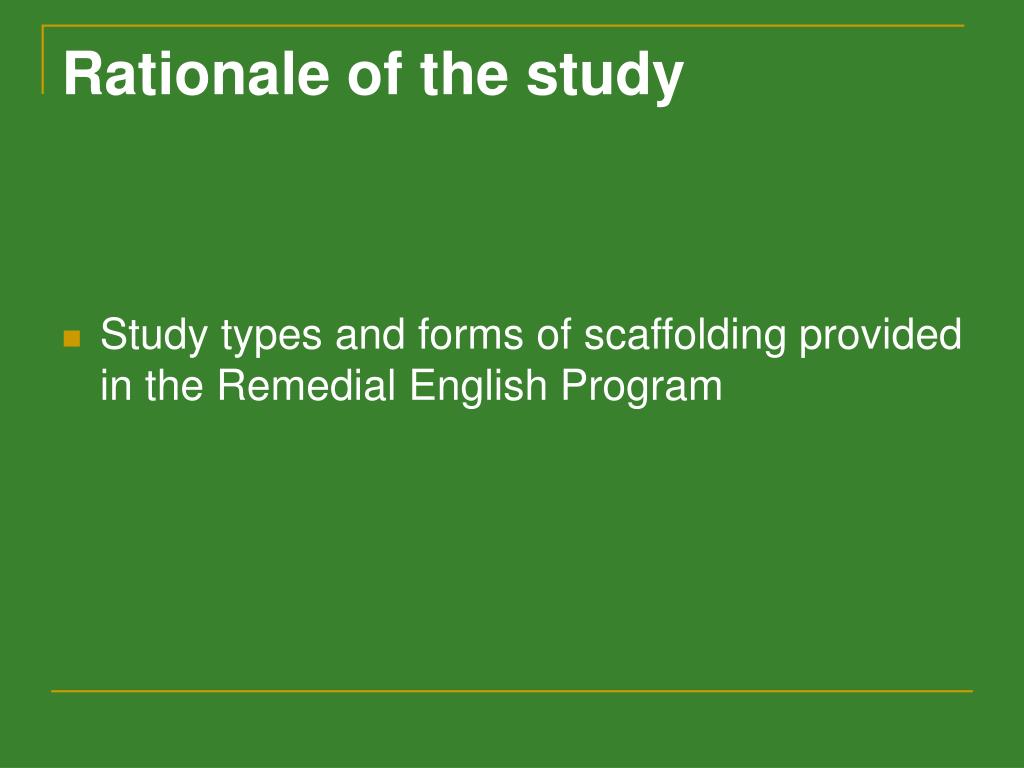 Rationale of the study

Study types and forms of scaffolding provided in the Remedial English Program